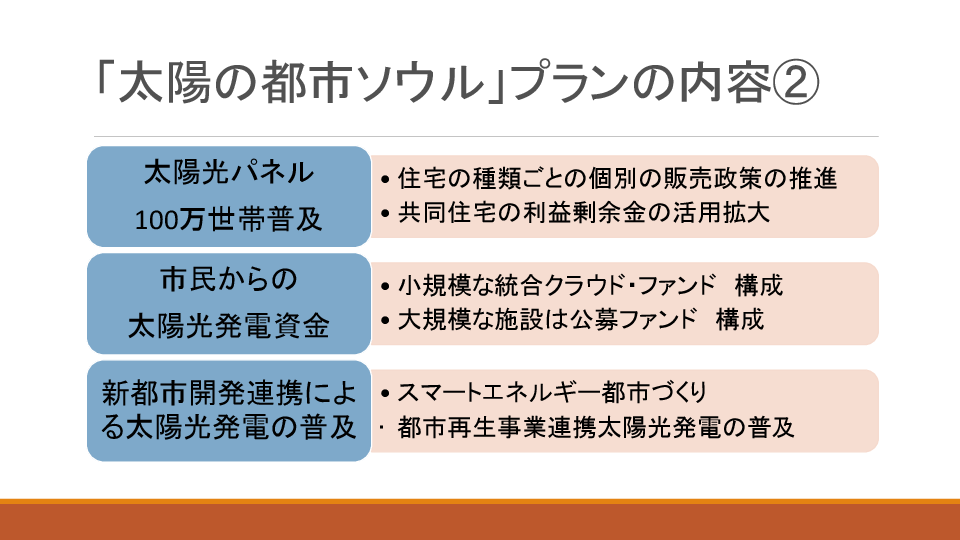 「太陽の都市ソウル」プランの内容②

太陽光パネル
100万世帯普及

• 住宅の種類ごとの個別の販売政策の推進
• 共同住宅の利益剰余金の活用拡大

市民からの
太陽光発電資金

• 小規模な統合クラウド・ファンド　構成
• 大規模な施設は公募ファンド　構成

新都市開発連携による太陽光発電の普及

• スマートエネルギー都市づくり
· 都市再生事業連携太陽光発電の普及